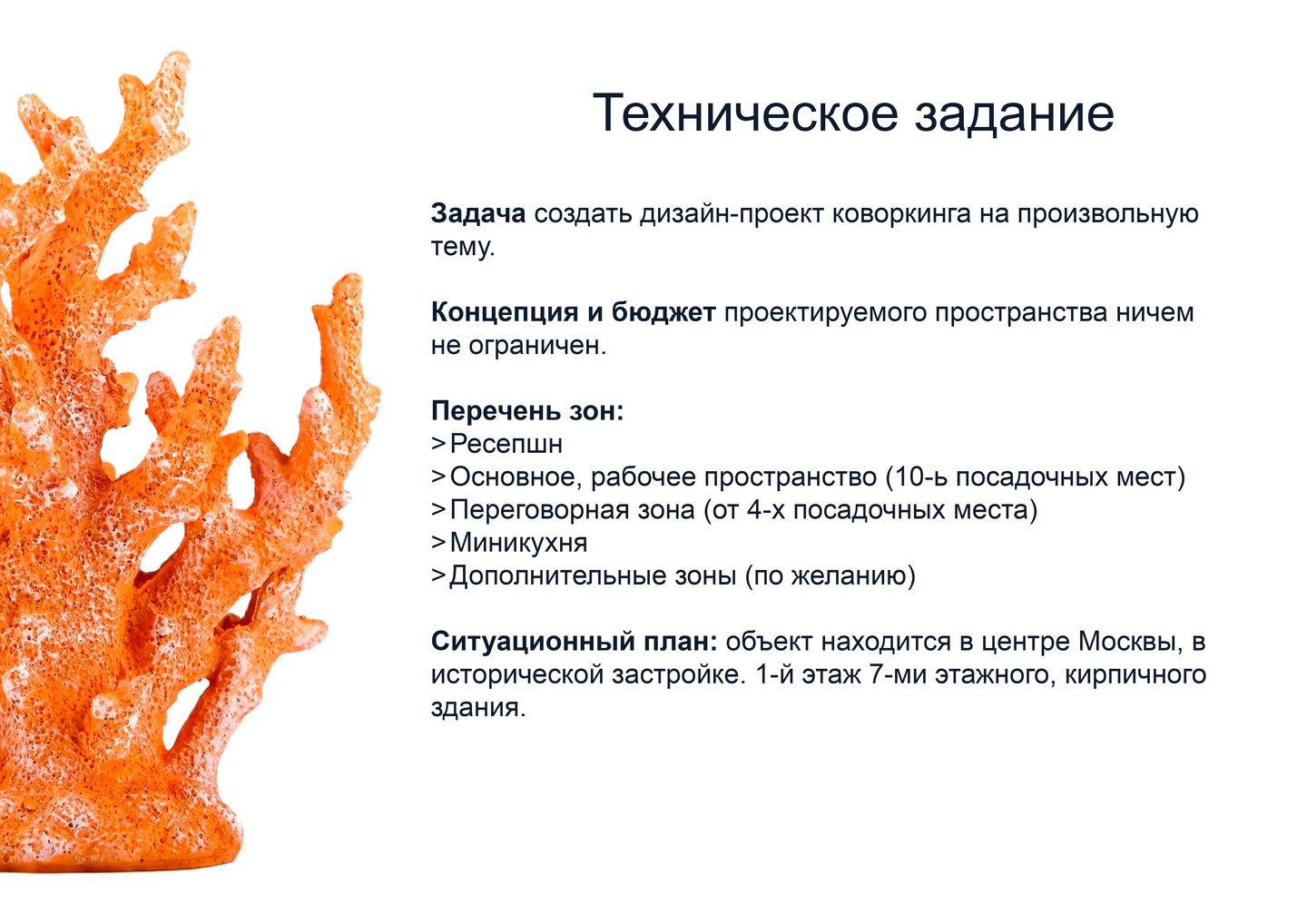 Техническое задание

Задача создать дизайн-проект коворкинга на произвольную тему.

Концепция и бюджет проектируемого пространства ничем не ограничен.

Перечень зон:
>Ресепшн
>Основное, рабочее пространство (10-ь посадочных мест)
>Переговорная зона (от 4-х посадочных места)
>Миникухня
>Дополнительные зоны (по желанию)

Ситуационный план: объект находится в центре Москвы, в исторической застройке. 1-й этаж 7-ми этажного, кирпичного здания.